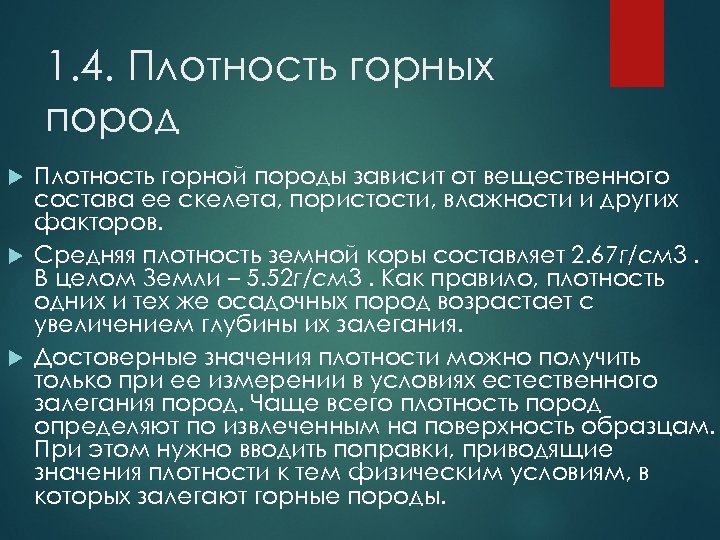 1.4. Плотность горных пород

Плотность горной породы зависит от вещественного состава ее скелета, пористости, влажности и других факторов.

Средняя плотность земной коры составляет 2.67г/см3 . В целом Земли – 5.52г/см3 . Как правило, плотность одних и тех же осадочных пород возрастает с увеличением глубины их залегания.

Достоверные значения плотности можно получить только при ее измерении в условиях естественного залегания пород. Чаще всего плотность пород определяют по извлеченным на поверхность образцам. При этом нужно вводить поправки, приводящие значения плотности к тем физическим условиям, в которых залегают горные породы.